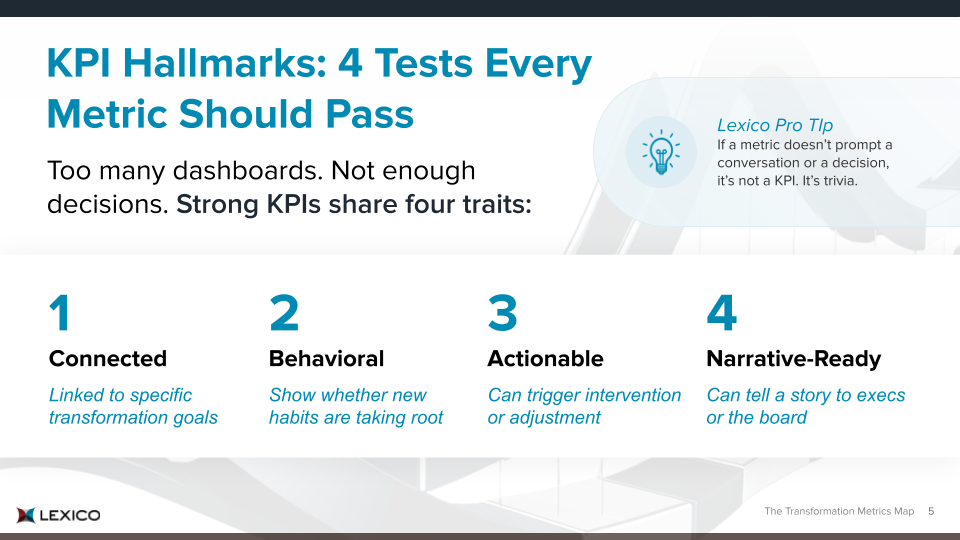 KPI Hallmarks: 4 Tests Every Metric Should Pass

Too many dashboards. Not enough decisions. Strong KPIs share four traits:

Lexico Pro TIp
If a metric doesn't prompt a conversation or a decision, it's not a KPI. It's trivia.

1
Connected
Linked to specific transformation goals

2
Behavioral
Show whether new habits are taking root

3
Actionable
Can trigger intervention or adjustment

4
Narrative-Ready
Can tell a story to execs or the board

LEXICO

The Transformation Metrics Map 5